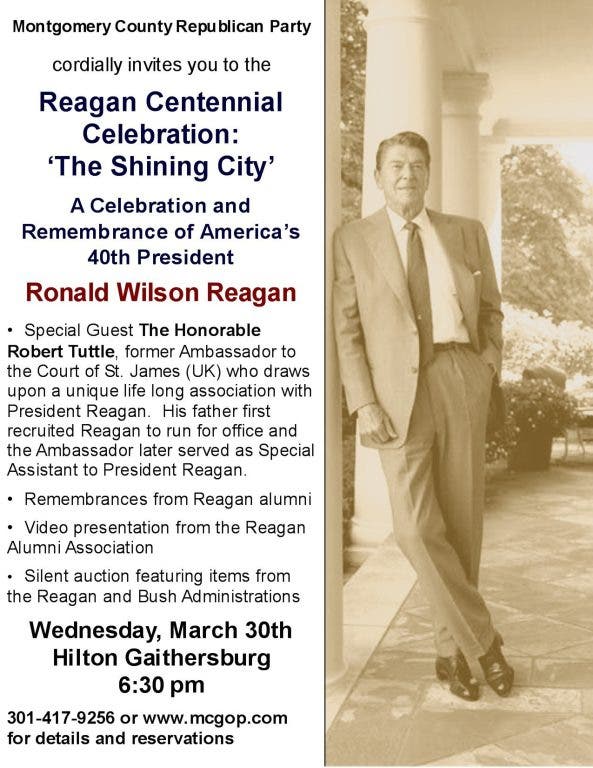 Montgomery County Republican Party

cordially invites you to the

Reagan Centennial Celebration: 'The Shining City'

A Celebration and Remembrance of America's 40th President

Ronald Wilson Reagan

• Special Guest The Honorable Robert Tuttle, former Ambassador to the Court of St. James (UK) who draws upon a unique life long association with President Reagan. His father first recruited Reagan to run for office and the Ambassador later served as Special Assistant to President Reagan.

• Remembrances from Reagan alumni

• Video presentation from the Reagan Alumni Association

• Silent auction featuring items from the Reagan and Bush Administrations

Wednesday, March 30th
Hilton Gaithersburg
6:30 pm

301-417-9256 or www.mcgop.com for details and reservations